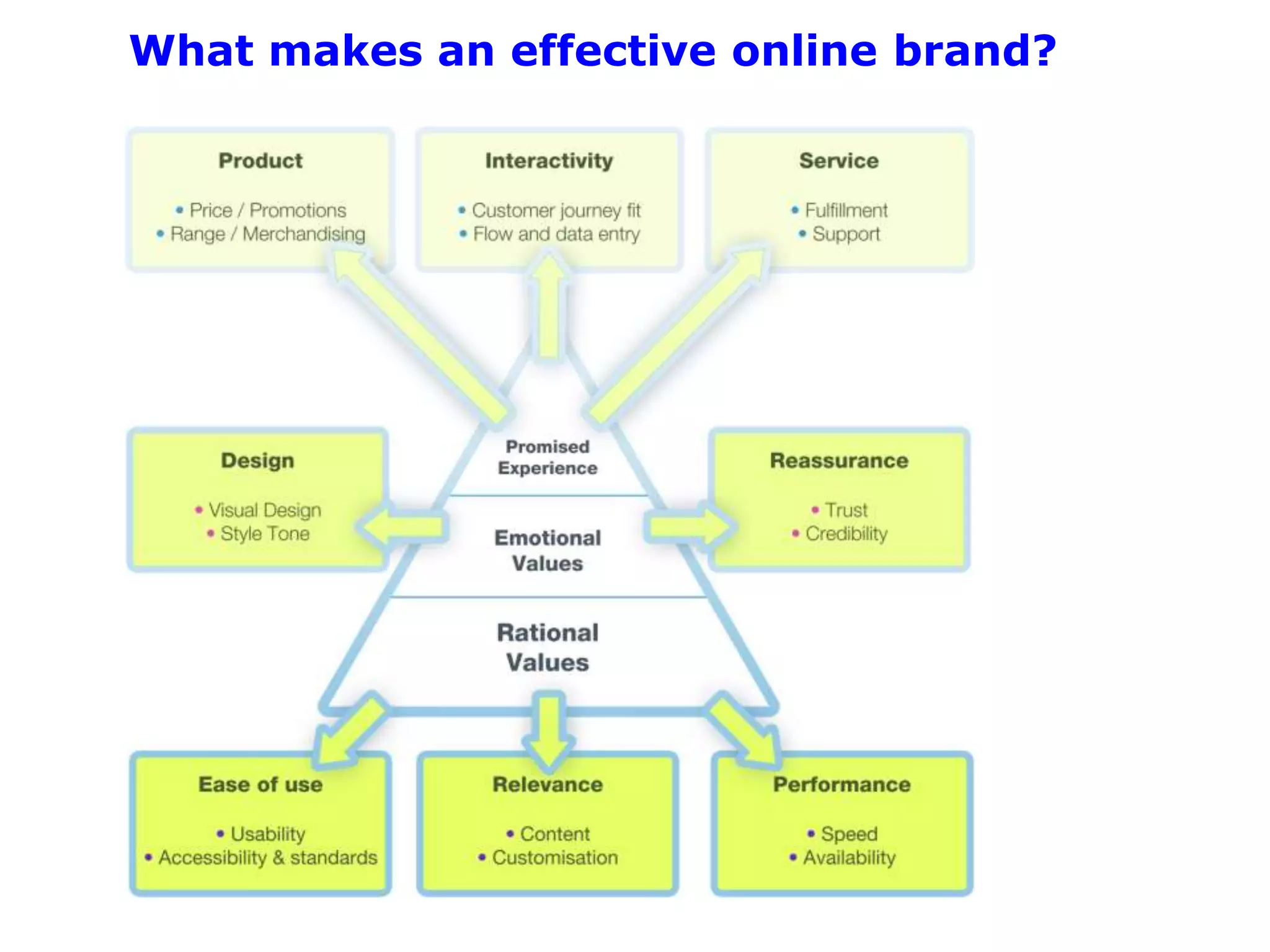 What makes an effective online brand?

Product
• Price / Promotions
• Range / Merchandising

Interactivity
• Customer journey fit
• Flow and data entry

Service
• Fulfillment
• Support

Design
• Visual Design
• Style Tone

Promised Experience

Emotional Values

Rational Values

Reassurance
• Trust
• Credibility

Ease of use
• Usability
• Accessibility & standards

Relevance
• Content
• Customisation

Performance
• Speed
• Availability